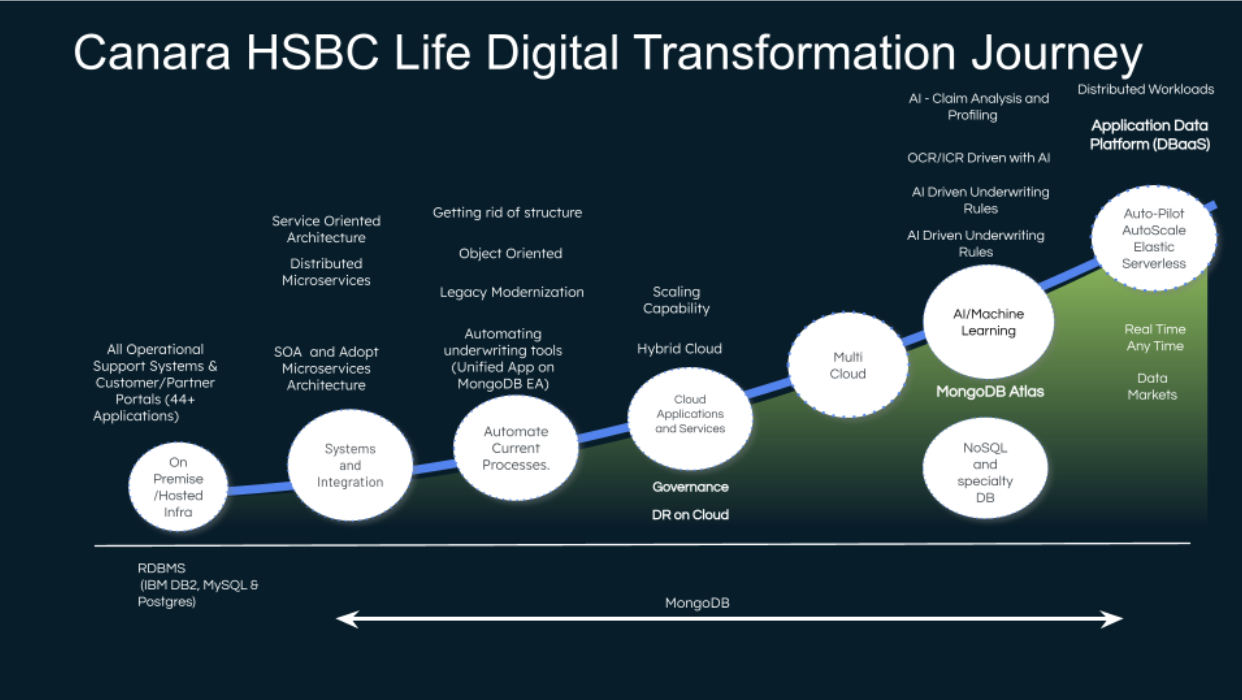 Canara HSBC Life Digital Transformation Journey

All Operational Support Systems & Customer/Partner Portals (44+ Applications)

On Premise /Hosted Infra

RDBMS (IBM DB2, MySQL & Postgres)

Service Oriented Architecture

Distributed Microservices

SOA and Adopt Microservices Architecture

Systems and Integration

Getting rid of structure

Object Oriented

Legacy Modernization

Automating underwriting tools (Unified App on MongoDB EA)

Automate Current Processes.

Scaling Capability

Hybrid Cloud

Cloud Applications and Services

Governance

DR on Cloud

Multi Cloud

AI - Claim Analysis and Profiling

OCR/ICR Driven with AI

AI Driven Underwriting Rules

AI Driven Underwriting Rules

AI/Machine Learning

MongoDB Atlas

NoSQL and specialty DB

Distributed Workloads

Application Data Platform (DBaaS)

Auto-Pilot AutoScale Elastic Serverless

Real Time Any Time

Data Markets

MongoDB